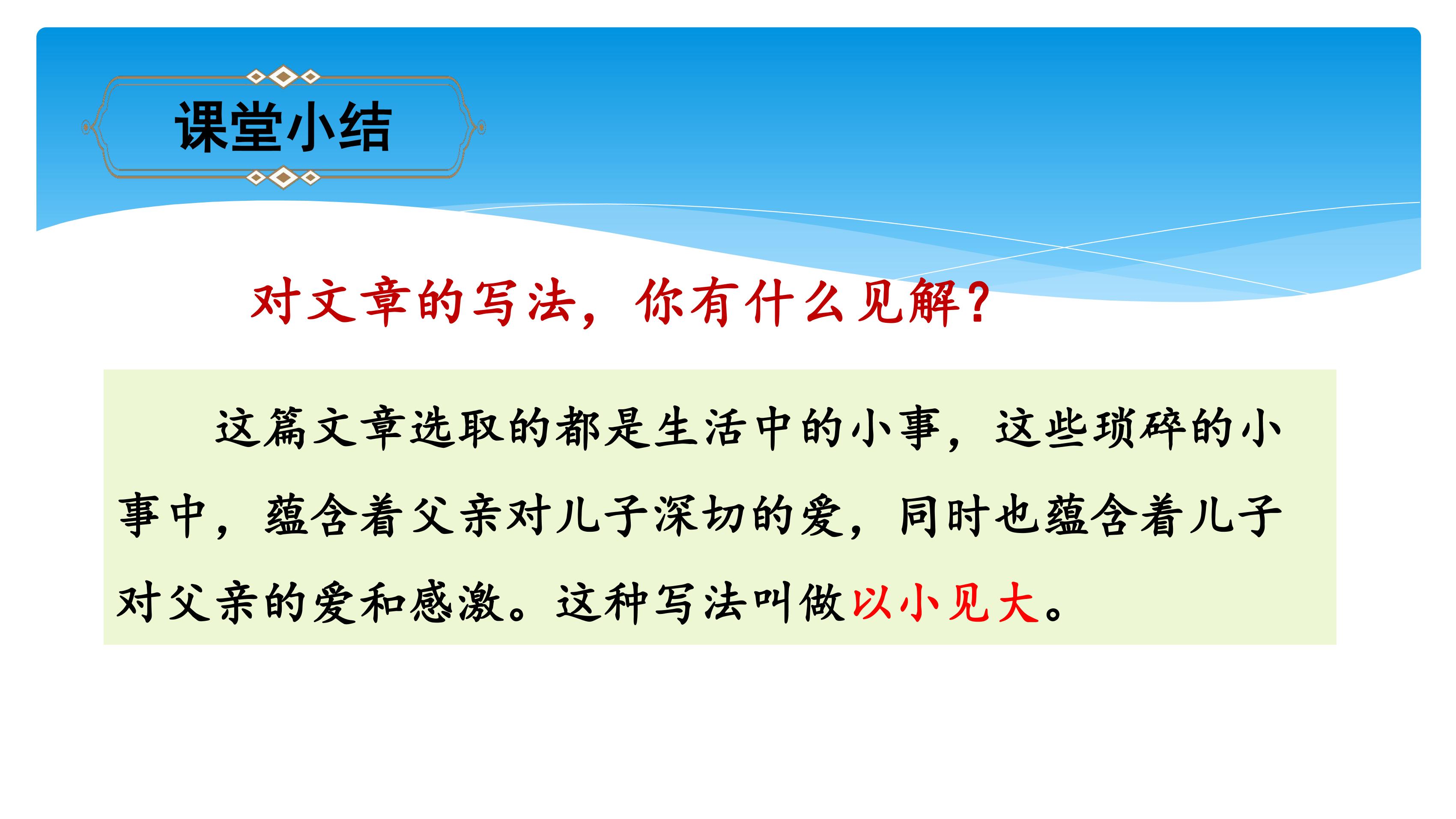 课堂小结

对文章的写法，你有什么见解？

这篇文章选取的都是生活中的小事，这些琐碎的小事中，蕴含着父亲对儿子深切的爱，同时也蕴含着儿子对父亲的爱和感激。这种写法叫做以小见大。